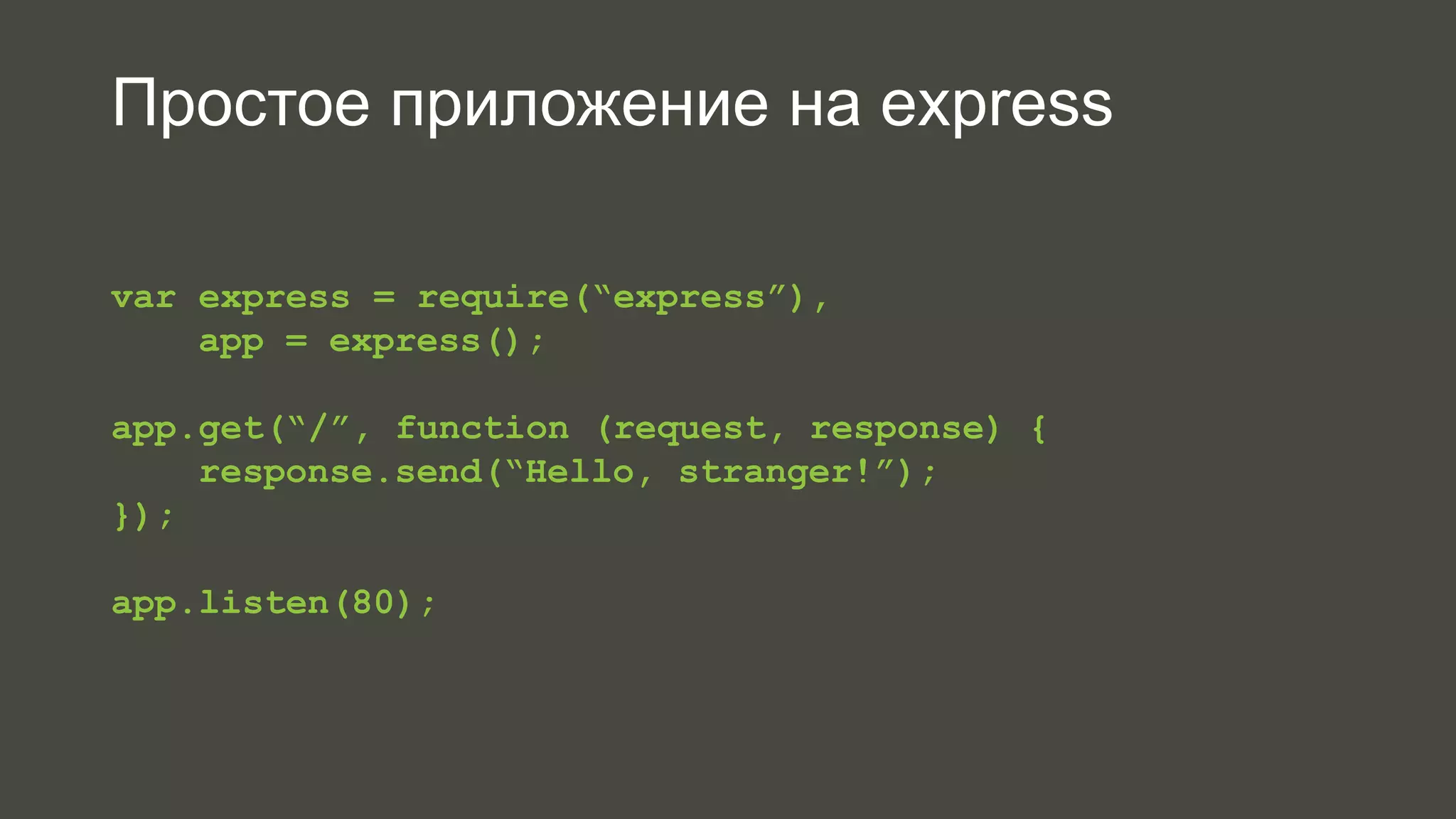 Простое приложение на express

var express = require(“express”),
    app = express();

app.get(“/”, function (request, response) {
    response.send(“Hello, stranger!”);
});

app.listen(80);